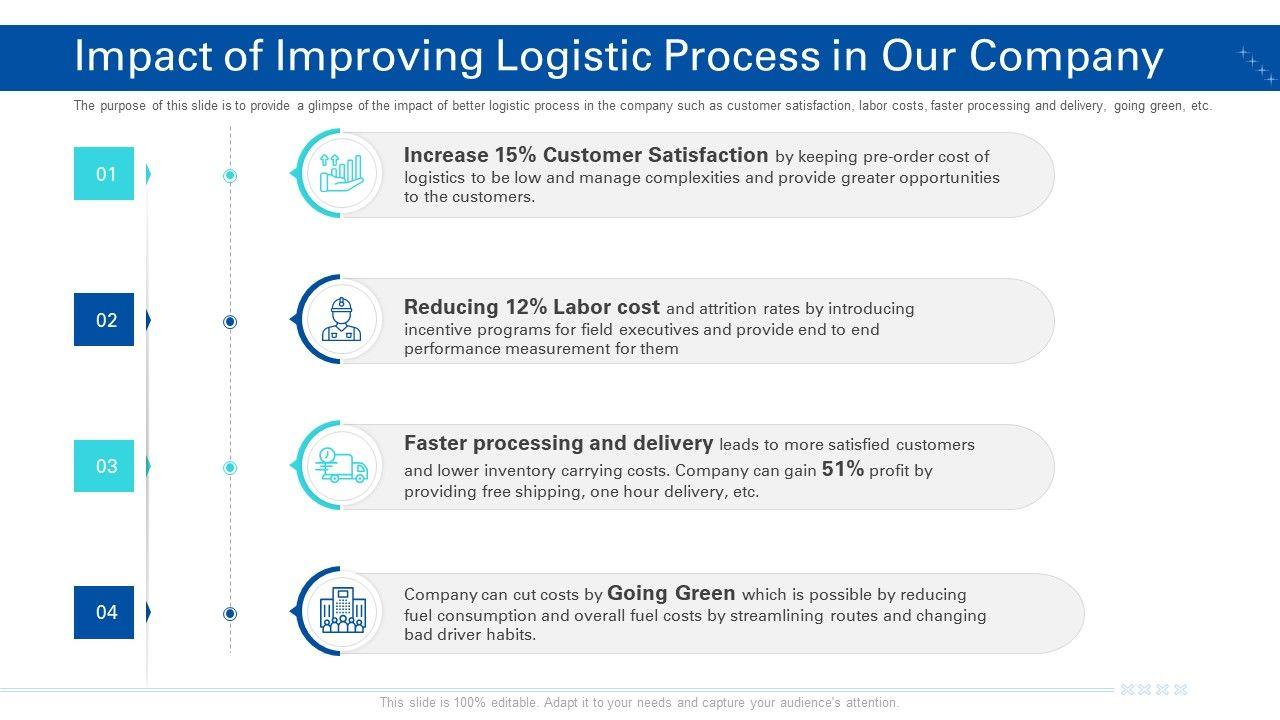 Impact of Improving Logistic Process in Our Company

The purpose of this slide is to provide a glimpse of the impact of better logistic process in the company such as customer satisfaction, labor costs, faster processing and delivery, going green, etc.

01

Increase 15% Customer Satisfaction by keeping pre-order cost of logistics to be low and manage complexities and provide greater opportunities to the customers.

02

Reducing 12% Labor cost and attrition rates by introducing incentive programs for field executives and provide end to end performance measurement for them

03

Faster processing and delivery leads to more satisfied customers and lower inventory carrying costs. Company can gain 51% profit by providing free shipping, one hour delivery, etc.

04

Company can cut costs by Going Green which is possible by reducing fuel consumption and overall fuel costs by streamlining routes and changing bad driver habits.

This slide is 100% editable. Adapt it to your needs and capture your audience's attention.